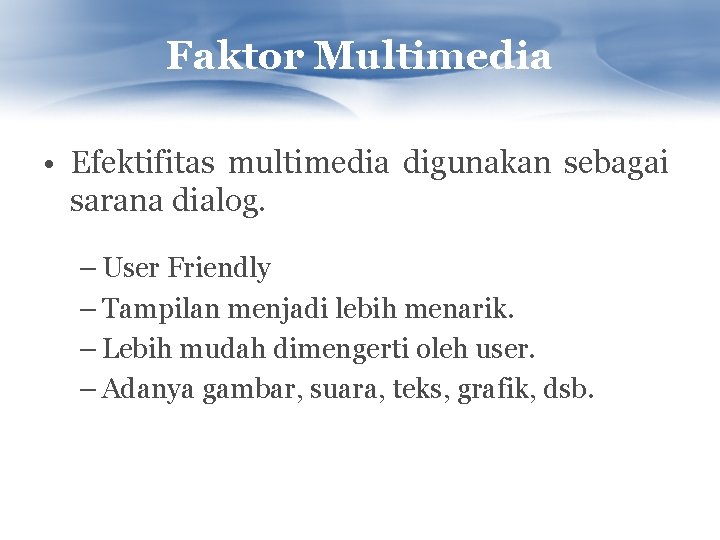 Faktor Multimedia

• Efektifitas multimedia digunakan sebagai sarana dialog.

– User Friendly
– Tampilan menjadi lebih menarik.
– Lebih mudah dimengerti oleh user.
– Adanya gambar, suara, teks, grafik, dsb.